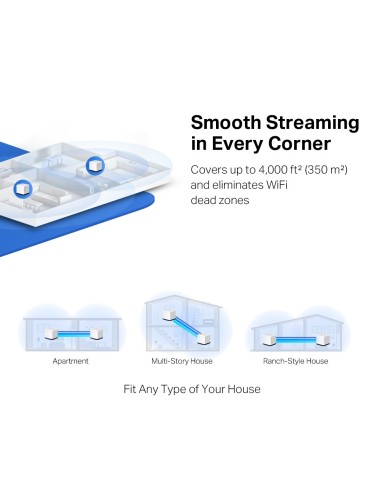 Smooth Streaming in Every Corner

Covers up to 4,000 ft² (350 m²) and eliminates WiFi dead zones

Apartment

Multi-Story House

Ranch-Style House

Fit Any Type of Your House